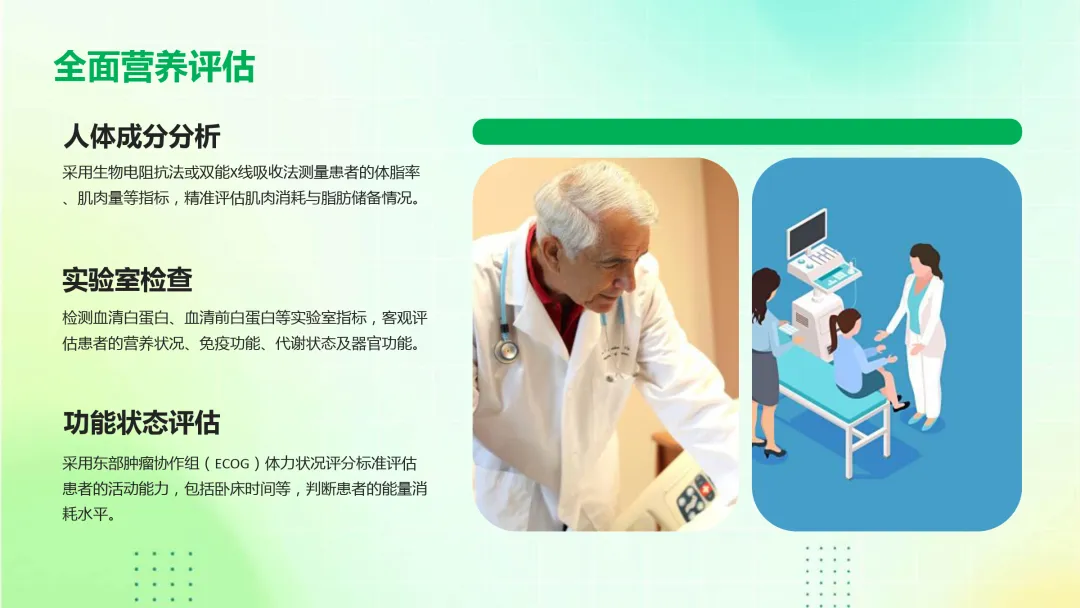 全面营养评估

人体成分分析

采用生物电阻抗法或双能X线吸收法测量患者的体脂率、肌肉量等指标，精准评估肌肉消耗与脂肪储备情况。

实验室检查

检测血清白蛋白、血清前白蛋白等实验室指标，客观评估患者的营养状况、免疫功能、代谢状态及器官功能。

功能状态评估

采用东部肿瘤协作组（ECOG）体力状况评分标准评估患者的活动能力，包括卧床时间等，判断患者的能量消耗水平。